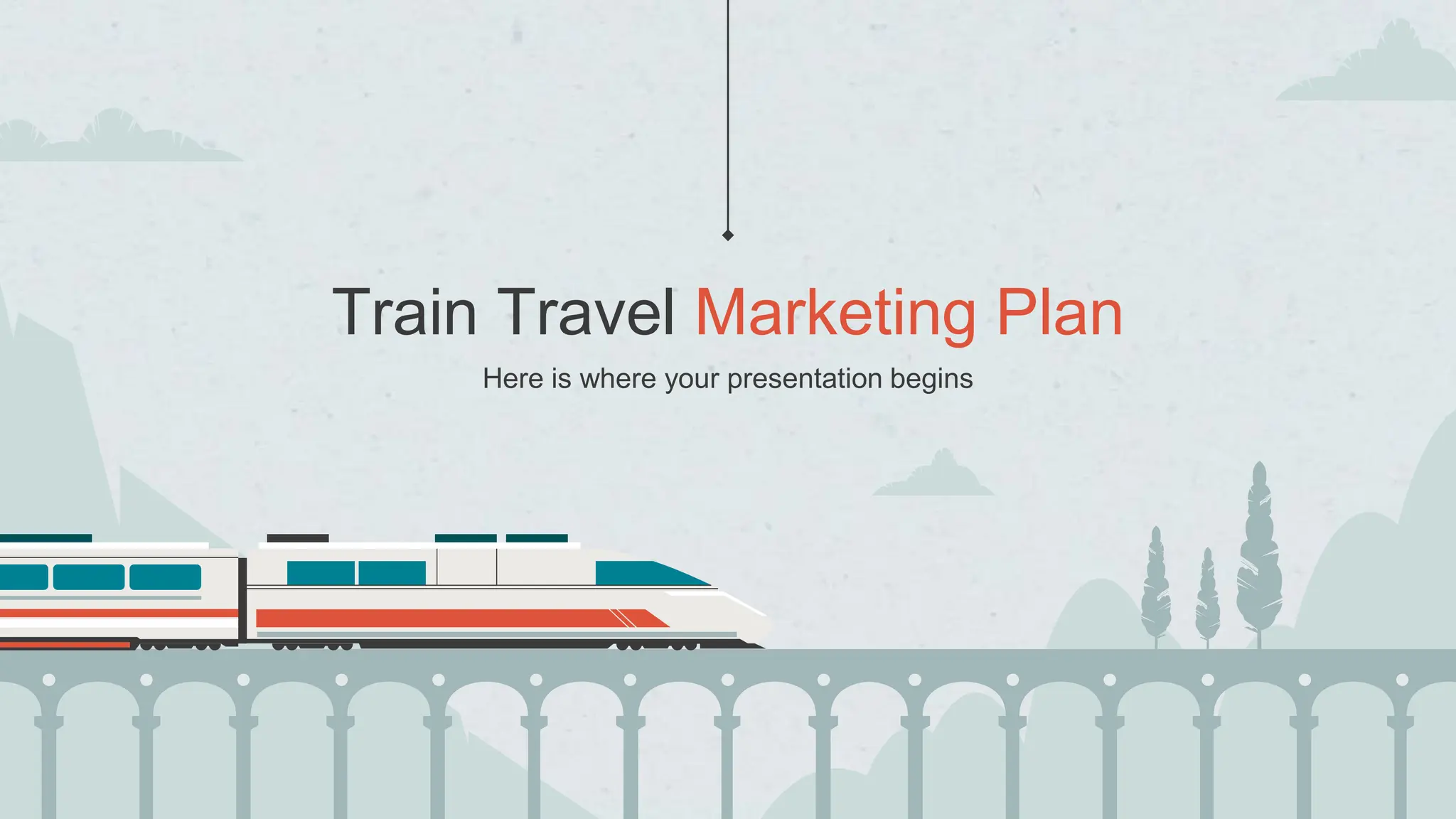 Train Travel Marketing Plan

Here is where your presentation begins